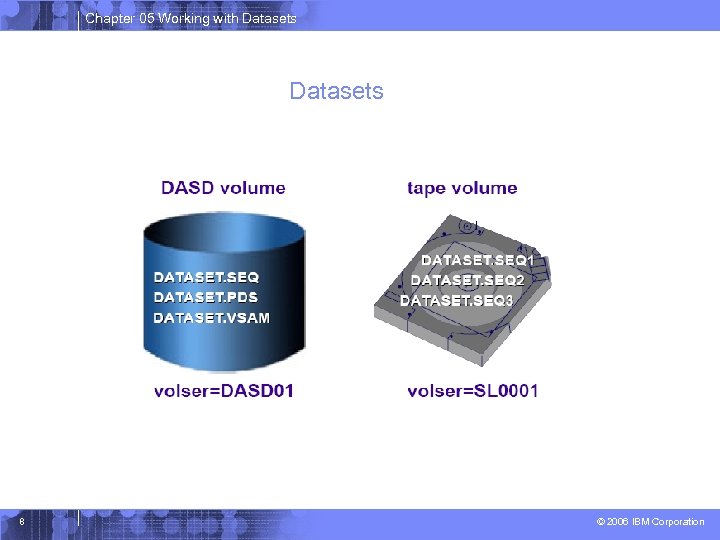 Chapter 05 Working with Datasets

Datasets

DASD volume

DATASET.SEQ
DATASET.PDS
DATASET.VSAM

volser=DASD01

tape volume

DATASET.SEQ1
DATASET.SEQ2
DATASET.SEQ3

volser=SL0001

8

© 2006 IBM Corporation